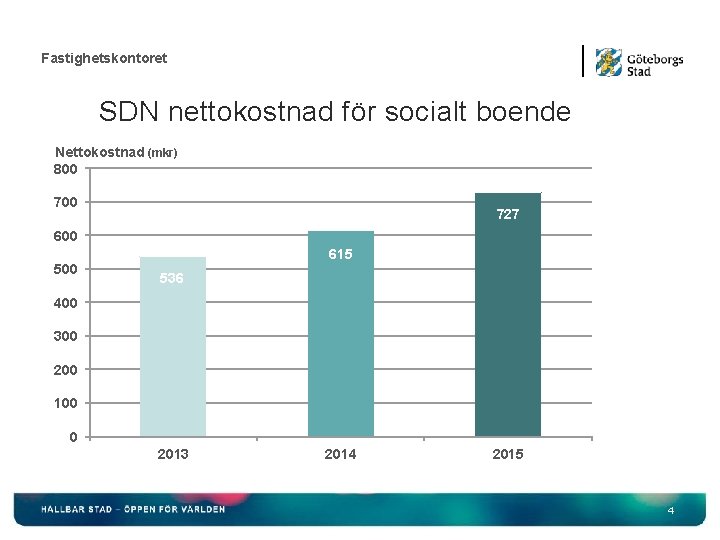 Fastighetskontoret

Göteborgs Stad

SDN nettokostnad för socialt boende

Nettokostnad (mkr)

800
700
600
500
400
300
200
100
0

536
615
727

2013
2014
2015

HÅLLBAR STAD – ÖPPEN FÖR VÄRLDEN

4